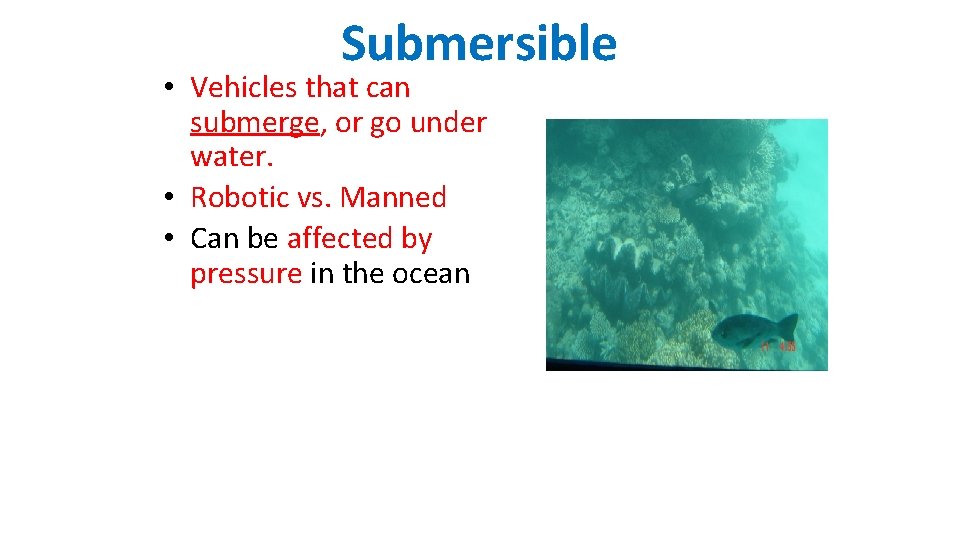 Submersible

• Vehicles that can submerge, or go under water.
• Robotic vs. Manned
• Can be affected by pressure in the ocean